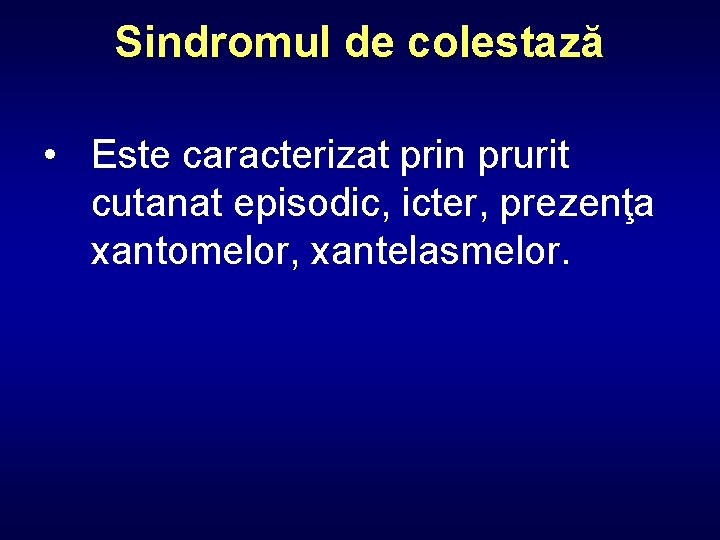 Sindromul de colestază

• Este caracterizat prin prurit cutanat episodic, icter, prezenţa xantomelor, xantelasmelor.